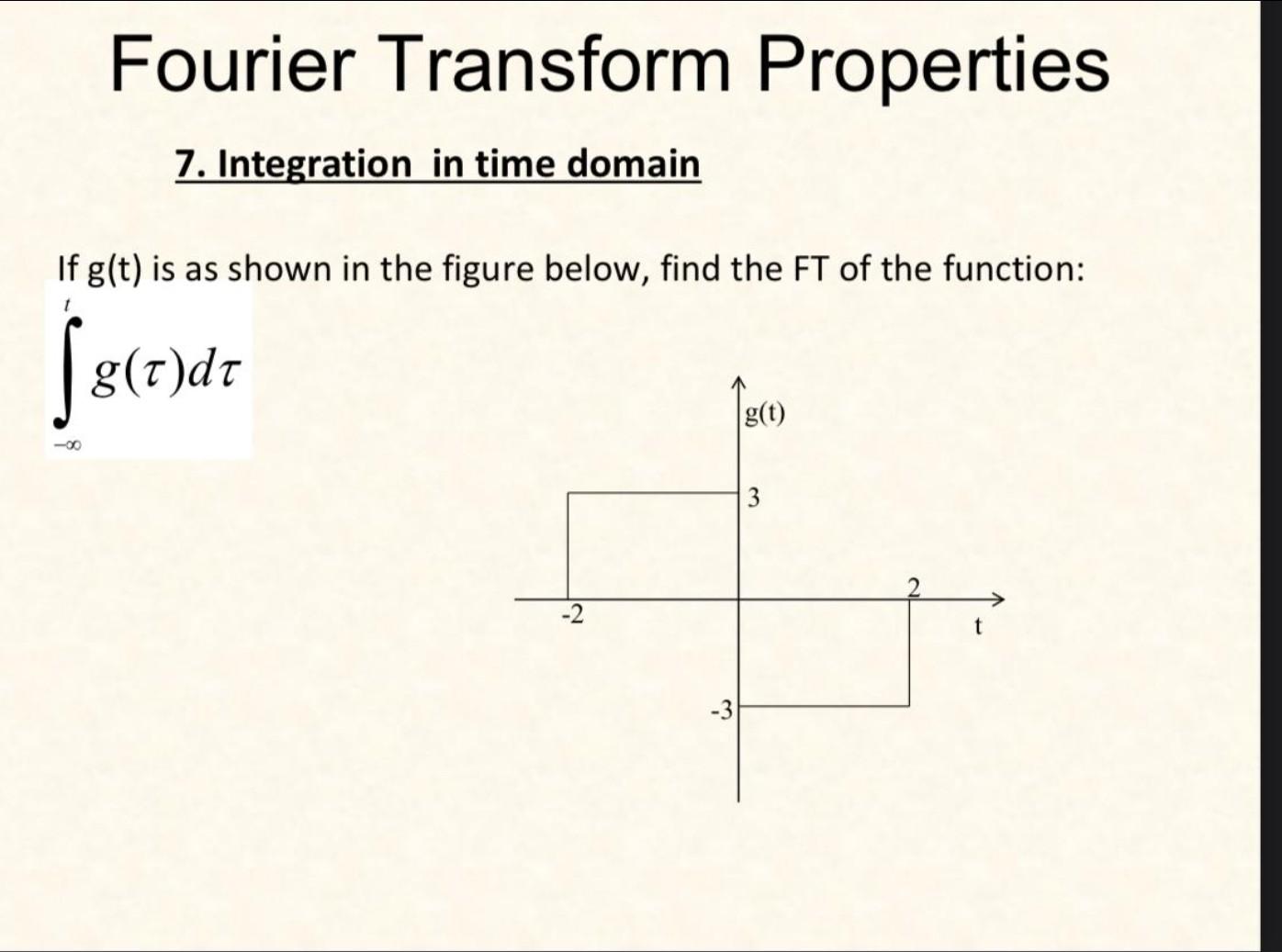 Fourier Transform Properties

7. Integration in time domain

If g(t) is as shown in the figure below, find the FT of the function:

$\int_{-\infty}^{t} g(\tau)d\tau$

g(t)

3

-2

2

t

-3